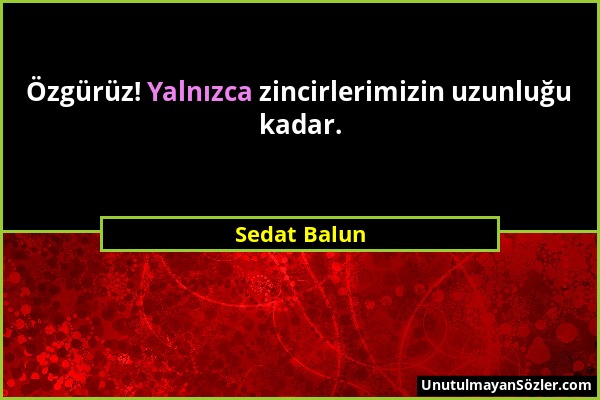 Özgürüz! Yalnızca zincirlerimizin uzunluğu kadar.

Sedat Balun

UnutulmayanSözler.com